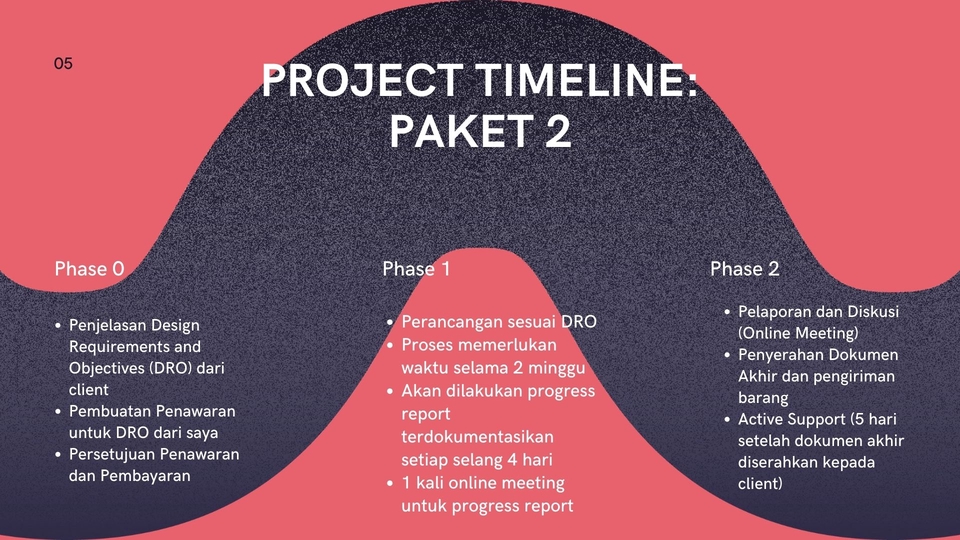 05

PROJECT TIMELINE: PAKET 2

Phase 0

- Penjelasan Design Requirements and Objectives (DRO) dari client
- Pembuatan Penawaran untuk DRO dari saya
- Persetujuan Penawaran dan Pembayaran

Phase 1

- Perancangan sesuai DRO
- Proses memerlukan waktu selama 2 minggu
- Akan dilakukan progress report terdokumentasikan setiap selang 4 hari
- 1 kali online meeting untuk progress report

Phase 2

- Pelaporan dan Diskusi (Online Meeting)
- Penyerahan Dokumen Akhir dan pengiriman barang
- Active Support (5 hari setelah dokumen akhir diserahkan kepada client)